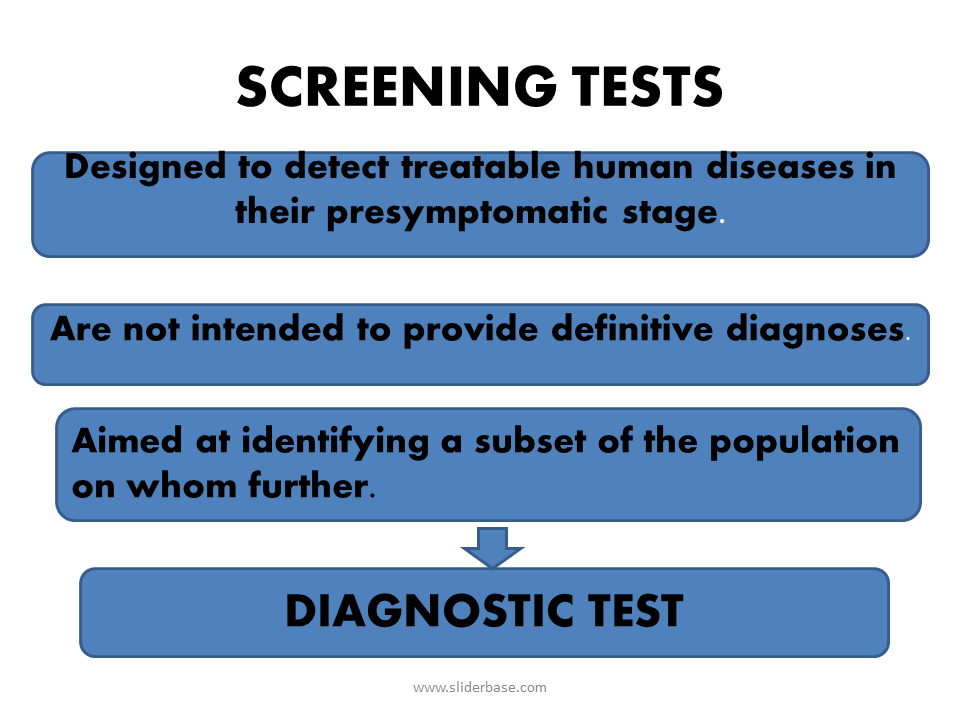 SCREENING TESTS

Designed to detect treatable human diseases in their presymptomatic stage.

Are not intended to provide definitive diagnoses.

Aimed at identifying a subset of the population on whom further.

DIAGNOSTIC TEST

www.sliderbase.com